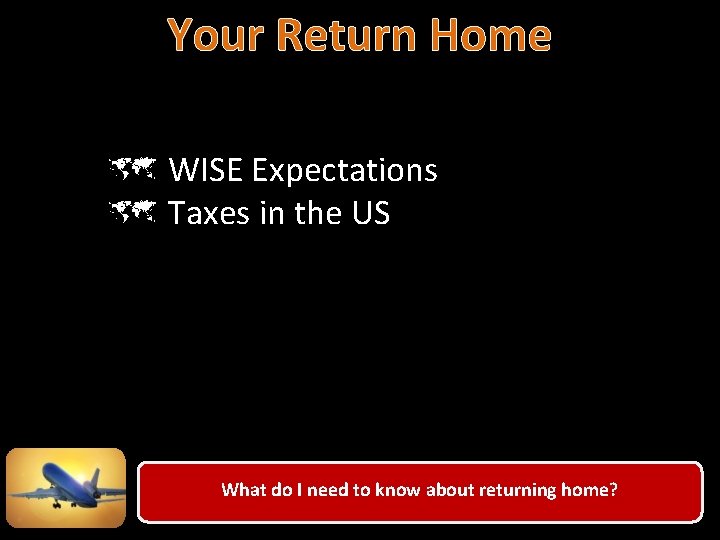 Your Return Home

WISE Expectations
Taxes in the US

What do I need to know about returning home?